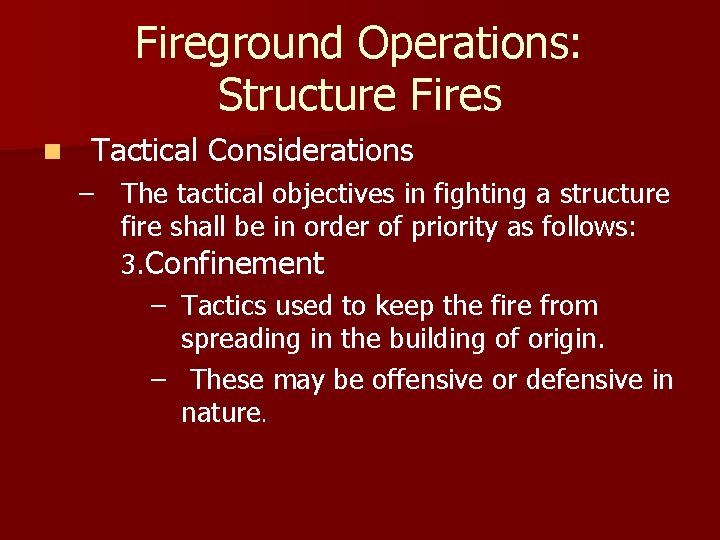 Fireground Operations: Structure Fires

Tactical Considerations

– The tactical objectives in fighting a structure fire shall be in order of priority as follows:

3.Confinement

– Tactics used to keep the fire from spreading in the building of origin.

– These may be offensive or defensive in nature.